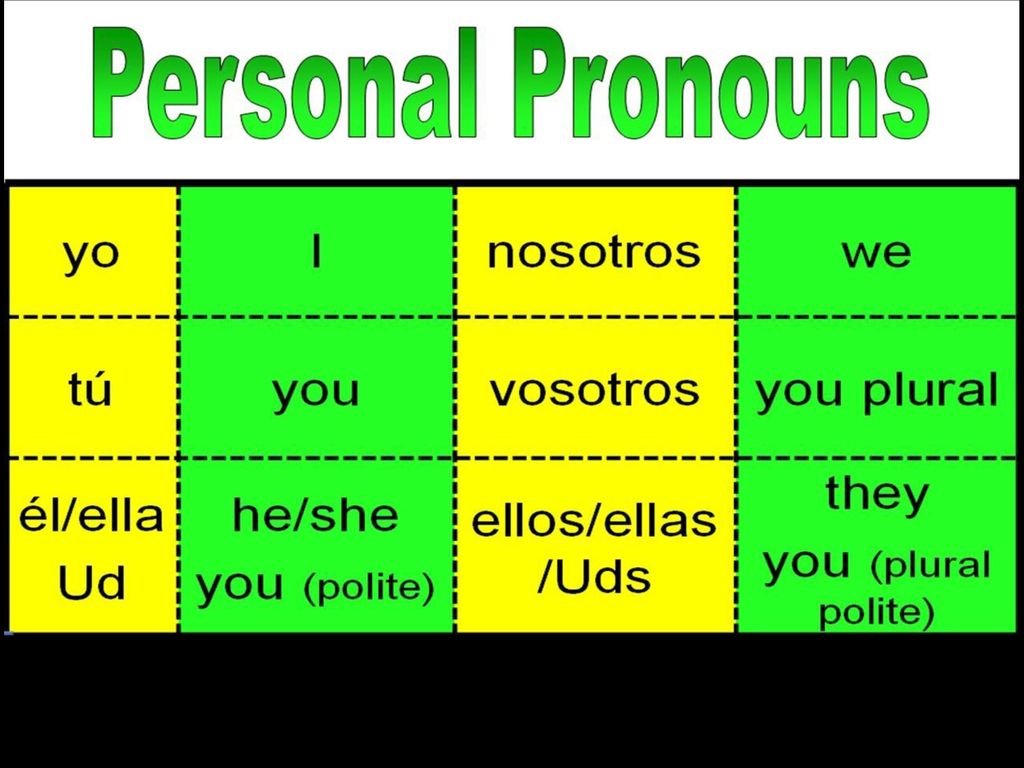 Personal Pronouns

| yo | I | nosotros | we |
|---|---|---|---|
| tú | you | vosotros | you plural |
| él/ella Ud | he/she you (polite) | ellos/ellas /Uds | they you (plural polite) |